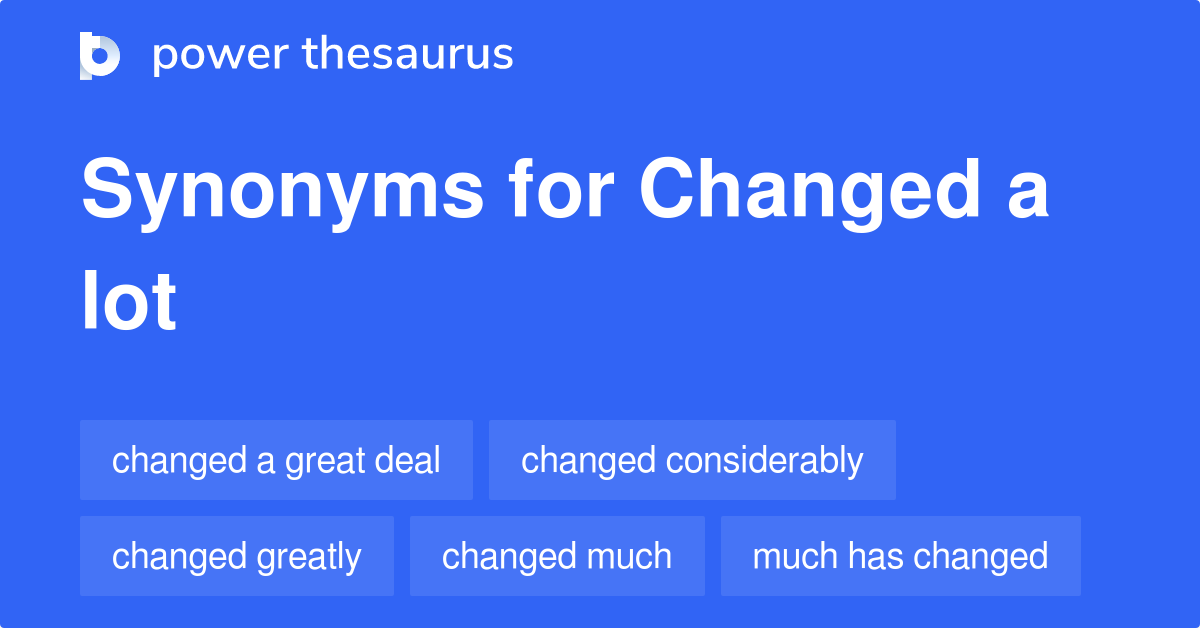 power thesaurus

Synonyms for Changed a lot

changed a great deal
changed considerably
changed greatly
changed much
much has changed